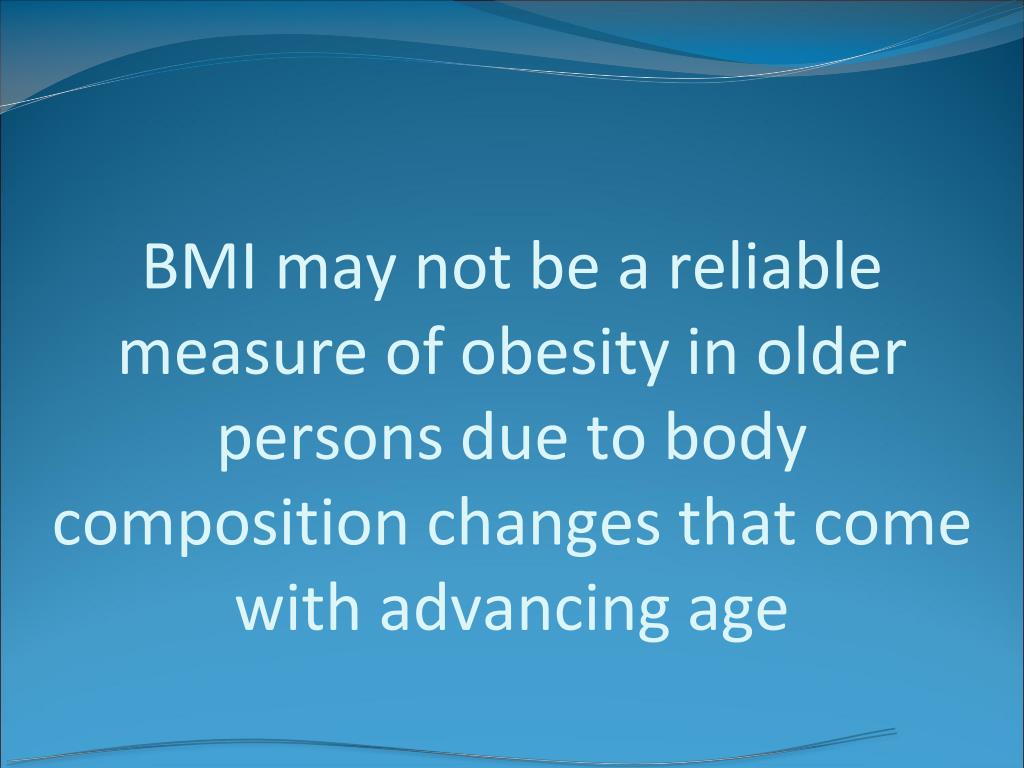 BMI may not be a reliable measure of obesity in older persons due to body composition changes that come with advancing age